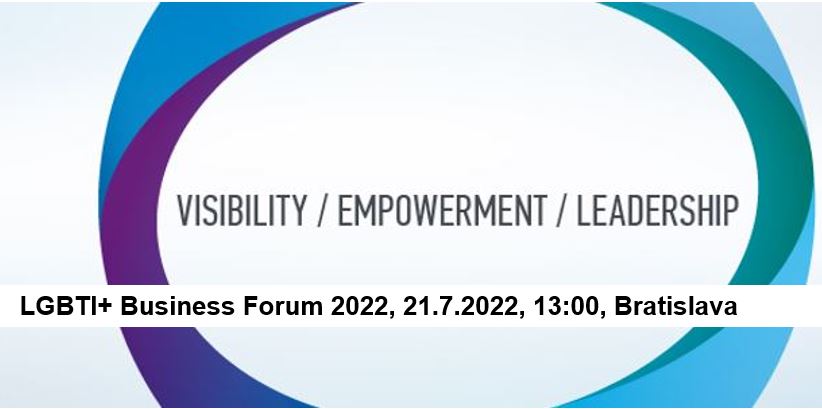 VISIBILITY / EMPOWERMENT / LEADERSHIP

LGBTI+ Business Forum 2022, 21.7.2022, 13:00, Bratislava